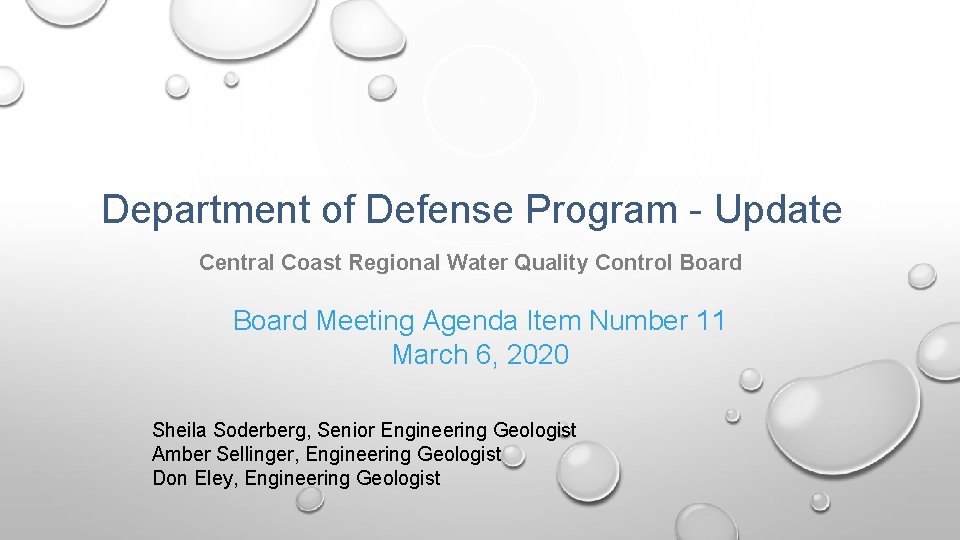 Department of Defense Program - Update

Central Coast Regional Water Quality Control Board

Board Meeting Agenda Item Number 11
March 6, 2020

Sheila Soderberg, Senior Engineering Geologist
Amber Sellinger, Engineering Geologist
Don Eley, Engineering Geologist